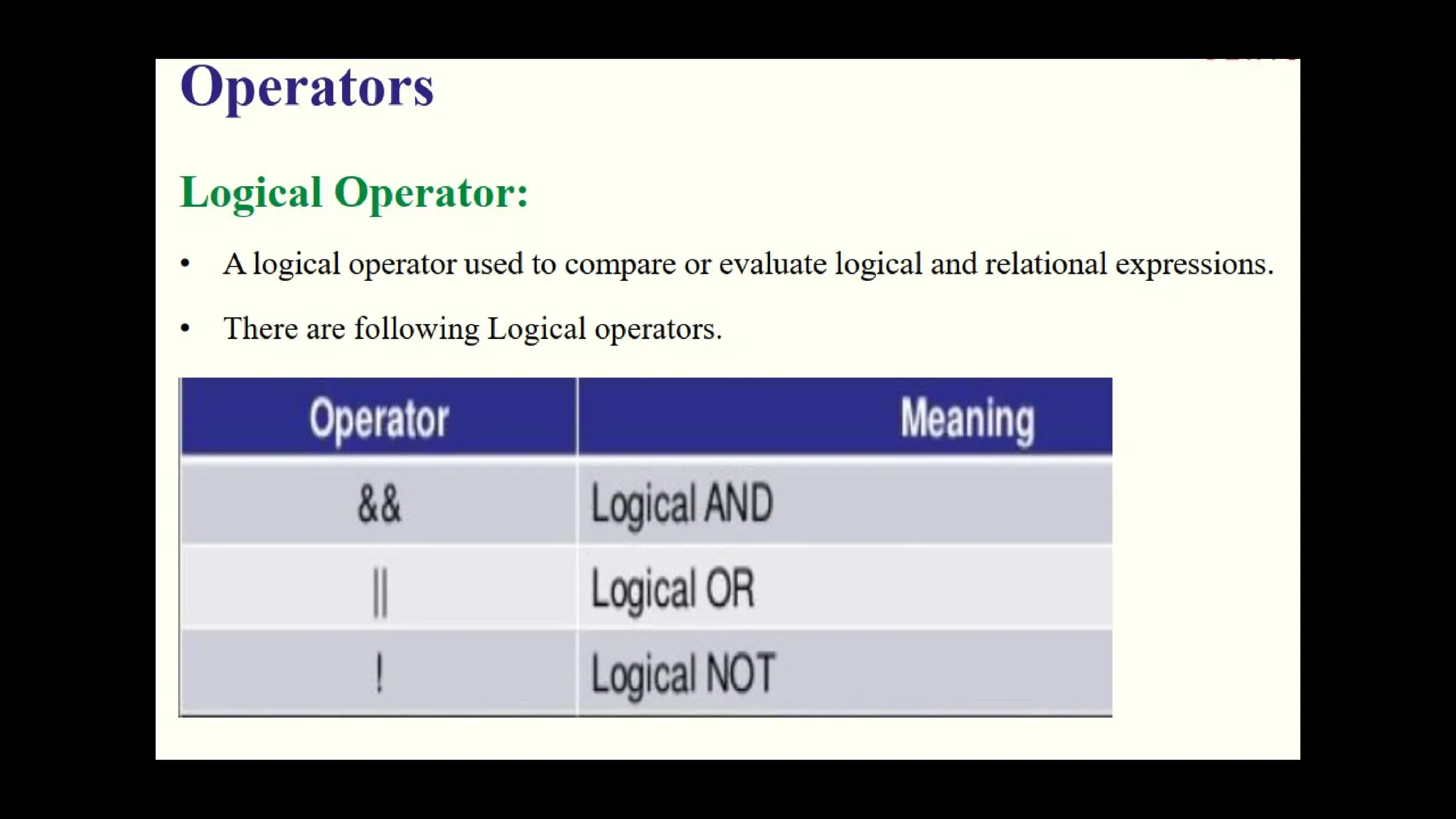 Operators

Logical Operator:

• A logical operator used to compare or evaluate logical and relational expressions.

• There are following Logical operators.

| Operator | Meaning |
|---|---|
| && | Logical AND |
| \|\| | Logical OR |
| ! | Logical NOT |